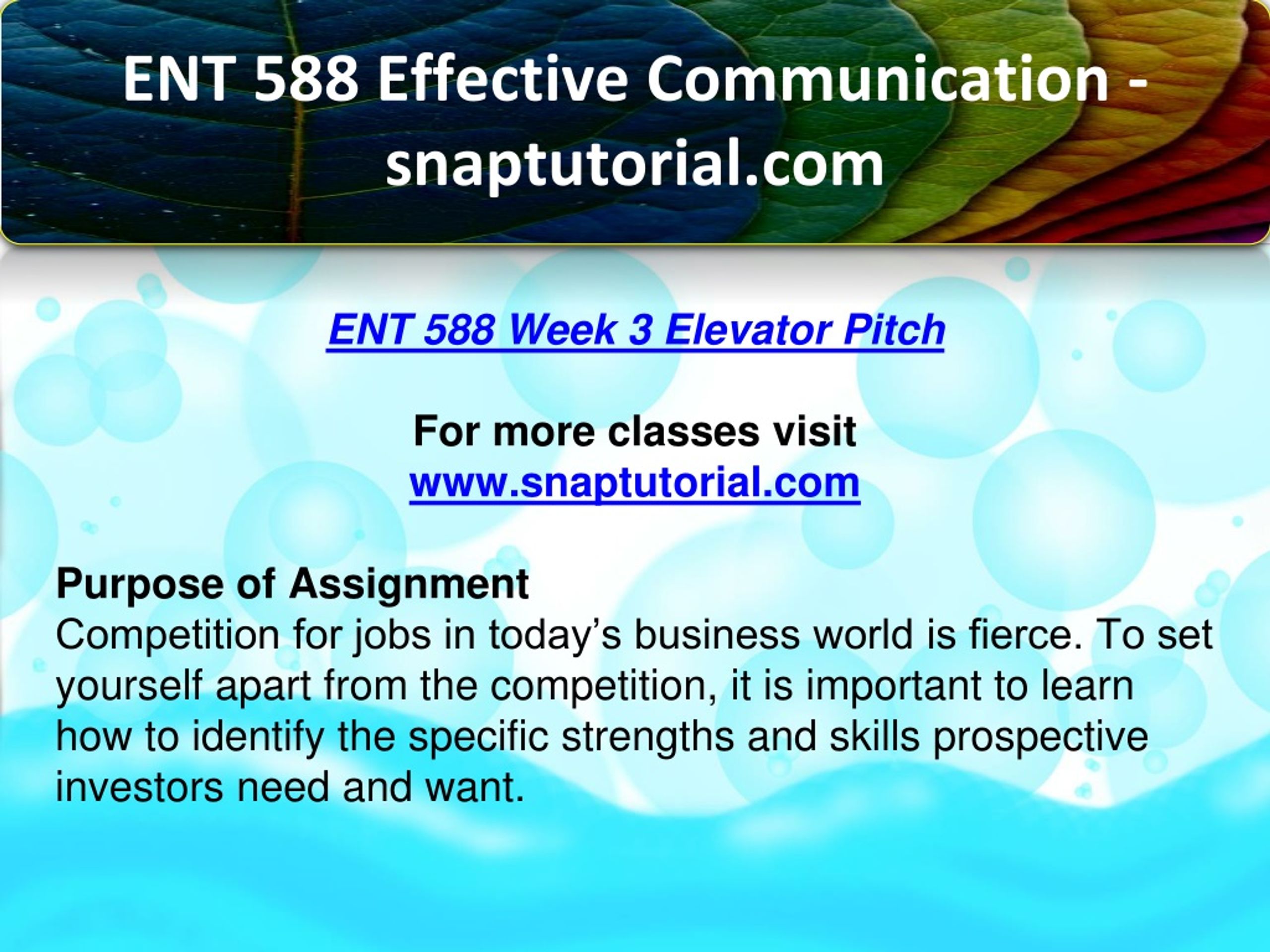 ENT 588 Effective Communication - snaptutorial.com

ENT 588 Week 3 Elevator Pitch

For more classes visit
www.snaptutorial.com

Purpose of Assignment
Competition for jobs in today’s business world is fierce. To set yourself apart from the competition, it is important to learn how to identify the specific strengths and skills prospective investors need and want.